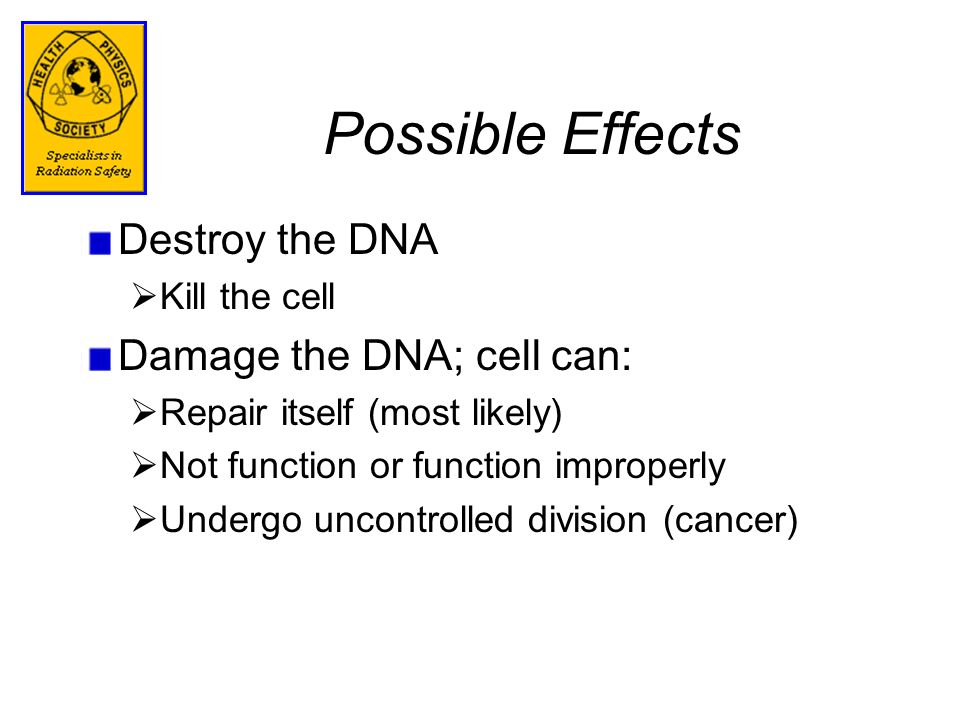 HEALTH PHYSICS SOCIETY
Specialists in Radiation Safety

Possible Effects

Destroy the DNA
Kill the cell

Damage the DNA; cell can:
Repair itself (most likely)
Not function or function improperly
Undergo uncontrolled division (cancer)